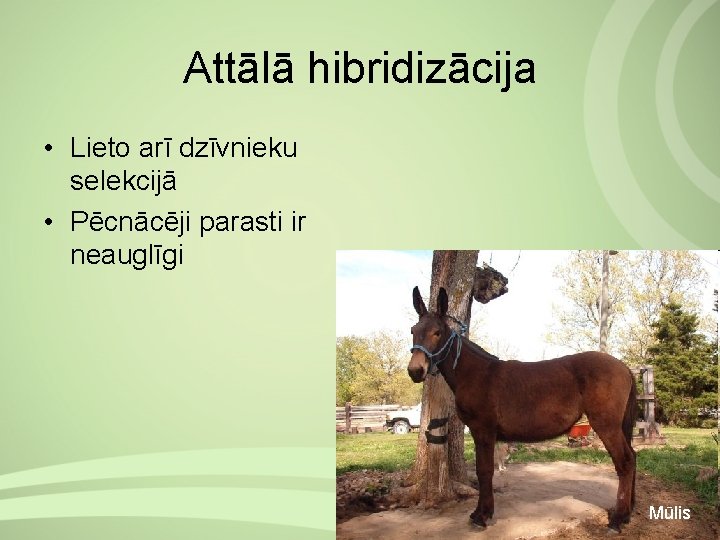 Attālā hibridizācija

• Lieto arī dzīvnieku selekcijā
• Pēcnācēji parasti ir neauglīgi

Mūlis